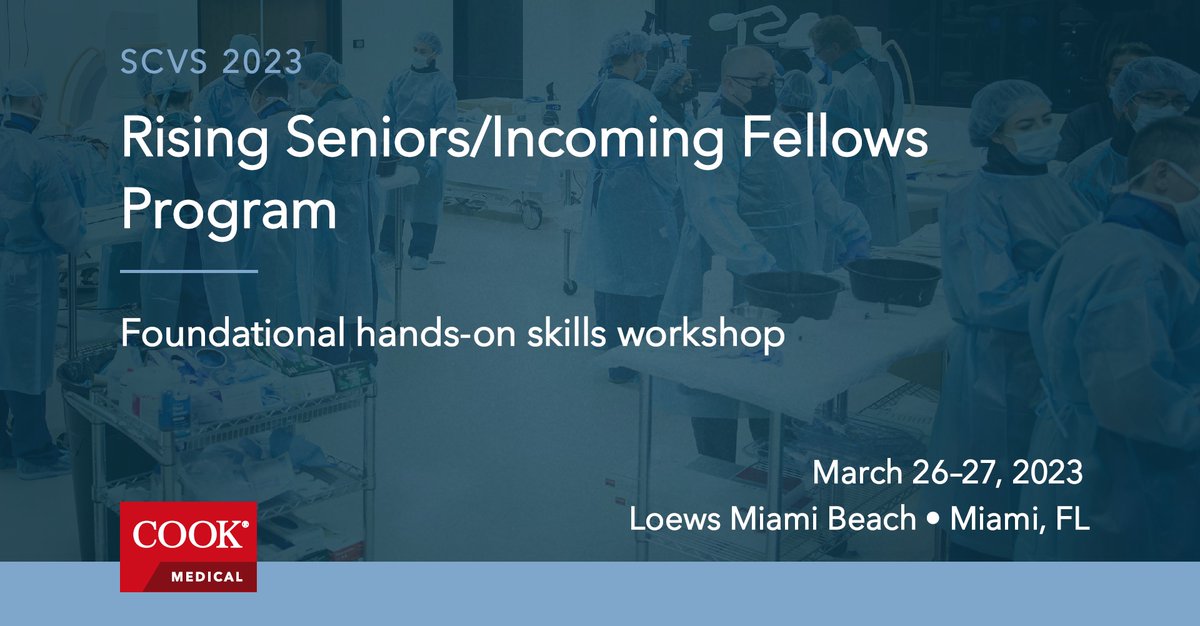 SCVS 2023

Rising Seniors/Incoming Fellows Program

Foundational hands-on skills workshop

March 26–27, 2023
Loews Miami Beach • Miami, FL

COOK®
MEDICAL